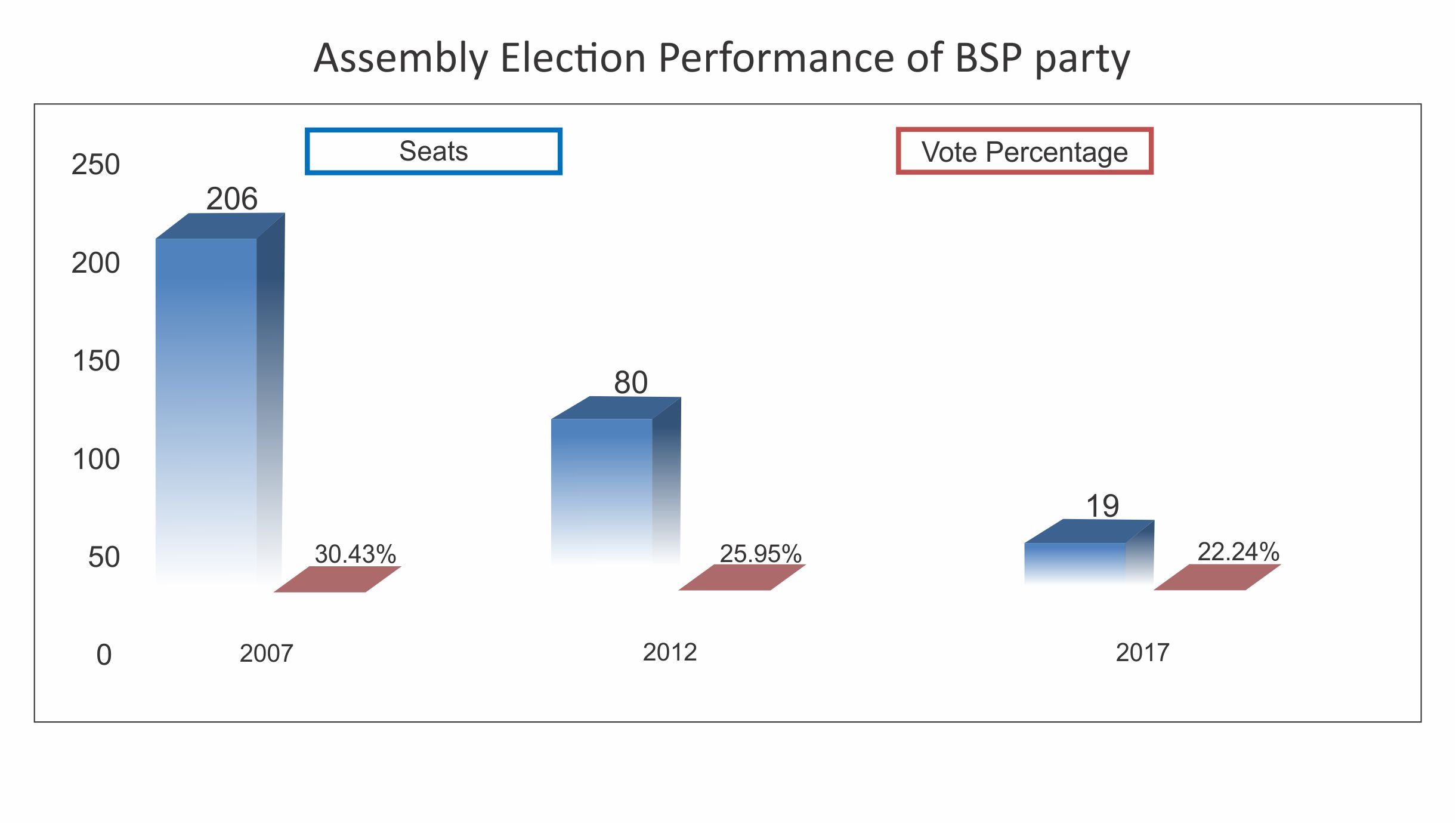 Assembly Election Performance of BSP party

Seats

Vote Percentage

250

200

150

100

50

0

206

30.43%

80

25.95%

19

22.24%

2007

2012

2017